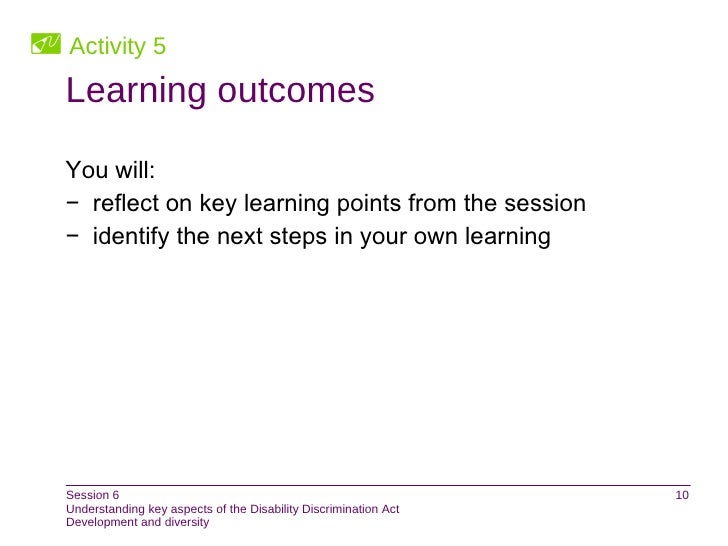 Activity 5
Learning outcomes

You will:
− reflect on key learning points from the session
− identify the next steps in your own learning

Session 6
Understanding key aspects of the Disability Discrimination Act
Development and diversity
10